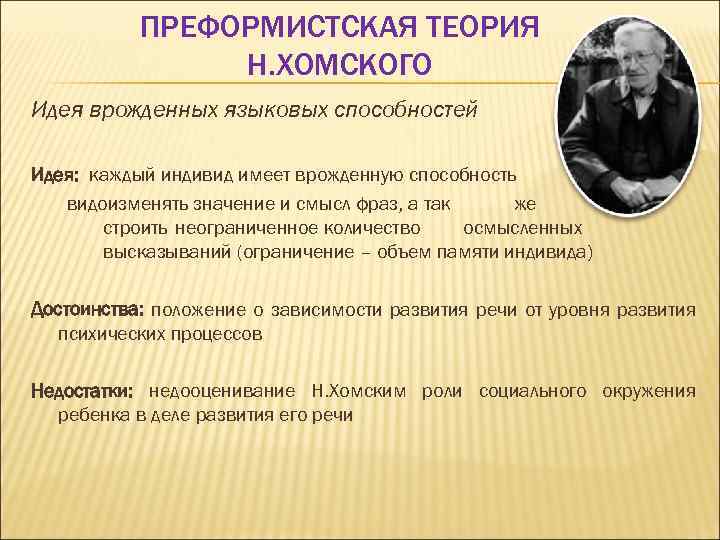 ПРЕФОРМИСТСКАЯ ТЕОРИЯ Н.ХОМСКОГО

Идея врожденных языковых способностей

Идея: каждый индивид имеет врожденную способность видоизменять значение и смысл фраз, а так же строить неограниченное количество осмысленных высказываний (ограничение – объем памяти индивида)

Достоинства: положение о зависимости развития речи от уровня развития психических процессов

Недостатки: недооценивание Н.Хомским роли социального окружения ребенка в деле развития его речи